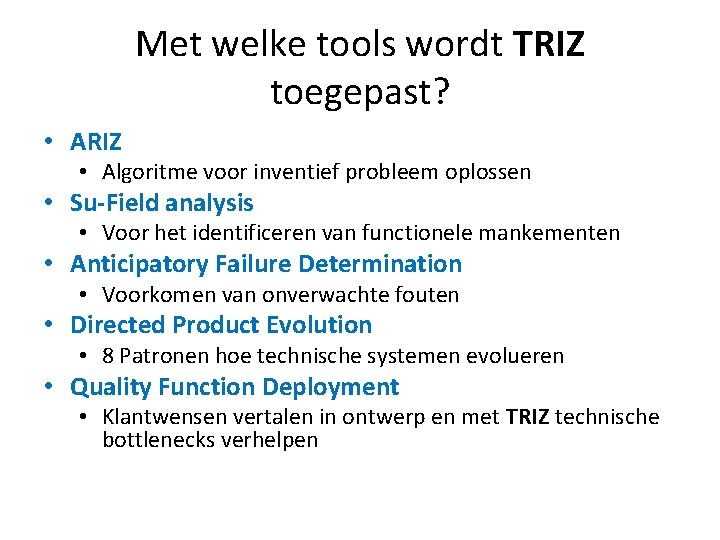 Met welke tools wordt TRIZ toegepast?

• ARIZ
  • Algoritme voor inventief probleem oplossen
• Su-Field analysis
  • Voor het identificeren van functionele mankementen
• Anticipatory Failure Determination
  • Voorkomen van onverwachte fouten
• Directed Product Evolution
  • 8 Patronen hoe technische systemen evolueren
• Quality Function Deployment
  • Klantwensen vertalen in ontwerp en met TRIZ technische bottlenecks verhelpen